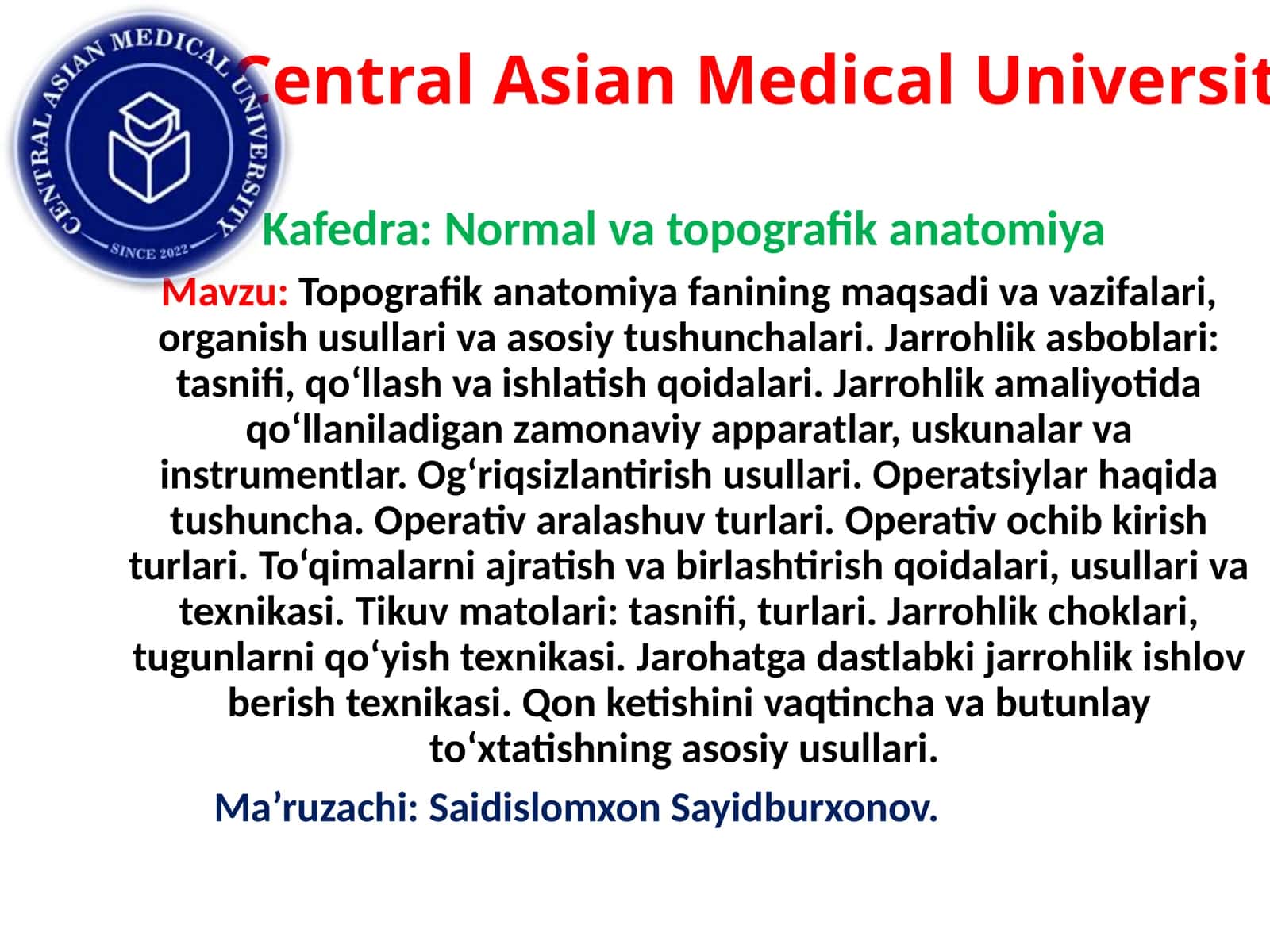 CENTRAL ASIAN MEDICAL UNIVERSITY
SINCE 2022

Central Asian Medical Universit

Kafedra: Normal va topografik anatomiya

Mavzu: Topografik anatomiya fanining maqsadi va vazifalari, organish usullari va asosiy tushunchalari. Jarrohlik asboblari: tasnifi, qo‘llash va ishlatish qoidalari. Jarrohlik amaliyotida qo‘llaniladigan zamonaviy apparatlar, uskunalar va instrumentlar. Og‘riqsizlantirish usullari. Operatsiylar haqida tushuncha. Operativ aralashuv turlari. Operativ ochib kirish turlari. To‘qimalarni ajratish va birlashtirish qoidalari, usullari va texnikasi. Tikuv matolari: tasnifi, turlari. Jarrohlik choklari, tugunlarni qo‘yish texnikasi. Jarohatga dastlabki jarrohlik ishlov berish texnikasi. Qon ketishini vaqtincha va butunlay to‘xtatishning asosiy usullari.

Ma’ruzachi: Saidislomxon Sayidburxonov.